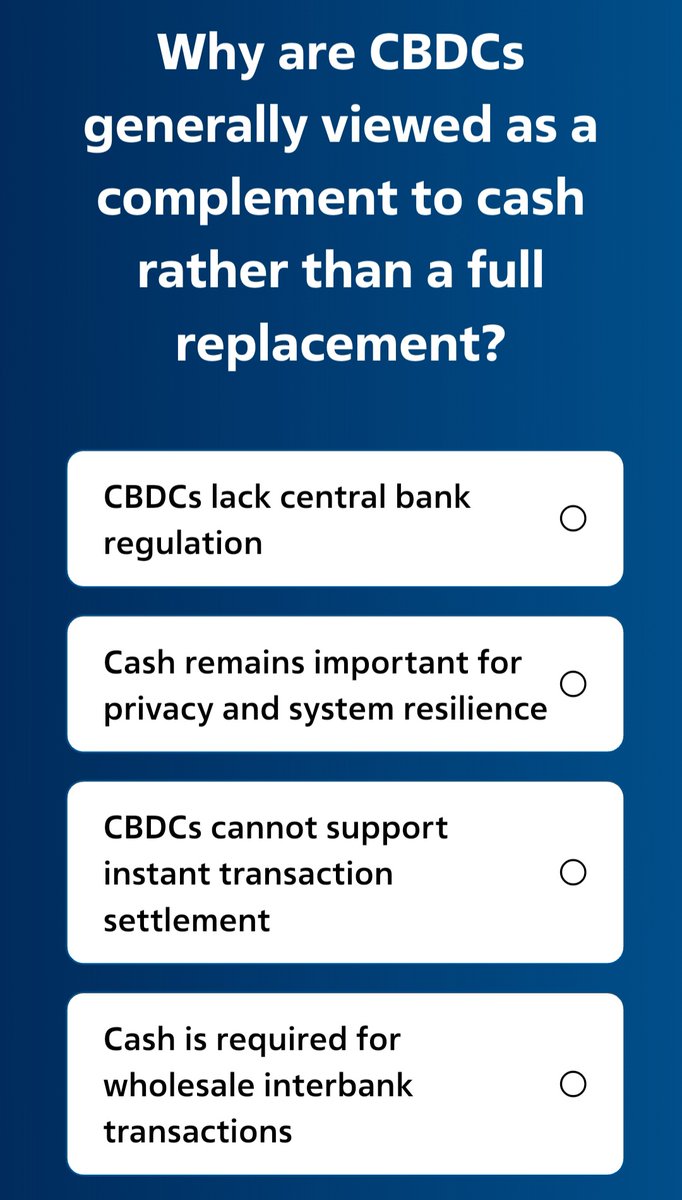 Why are CBDCs generally viewed as a complement to cash rather than a full replacement?

CBDCs lack central bank regulation

Cash remains important for privacy and system resilience

CBDCs cannot support instant transaction settlement

Cash is required for wholesale interbank transactions